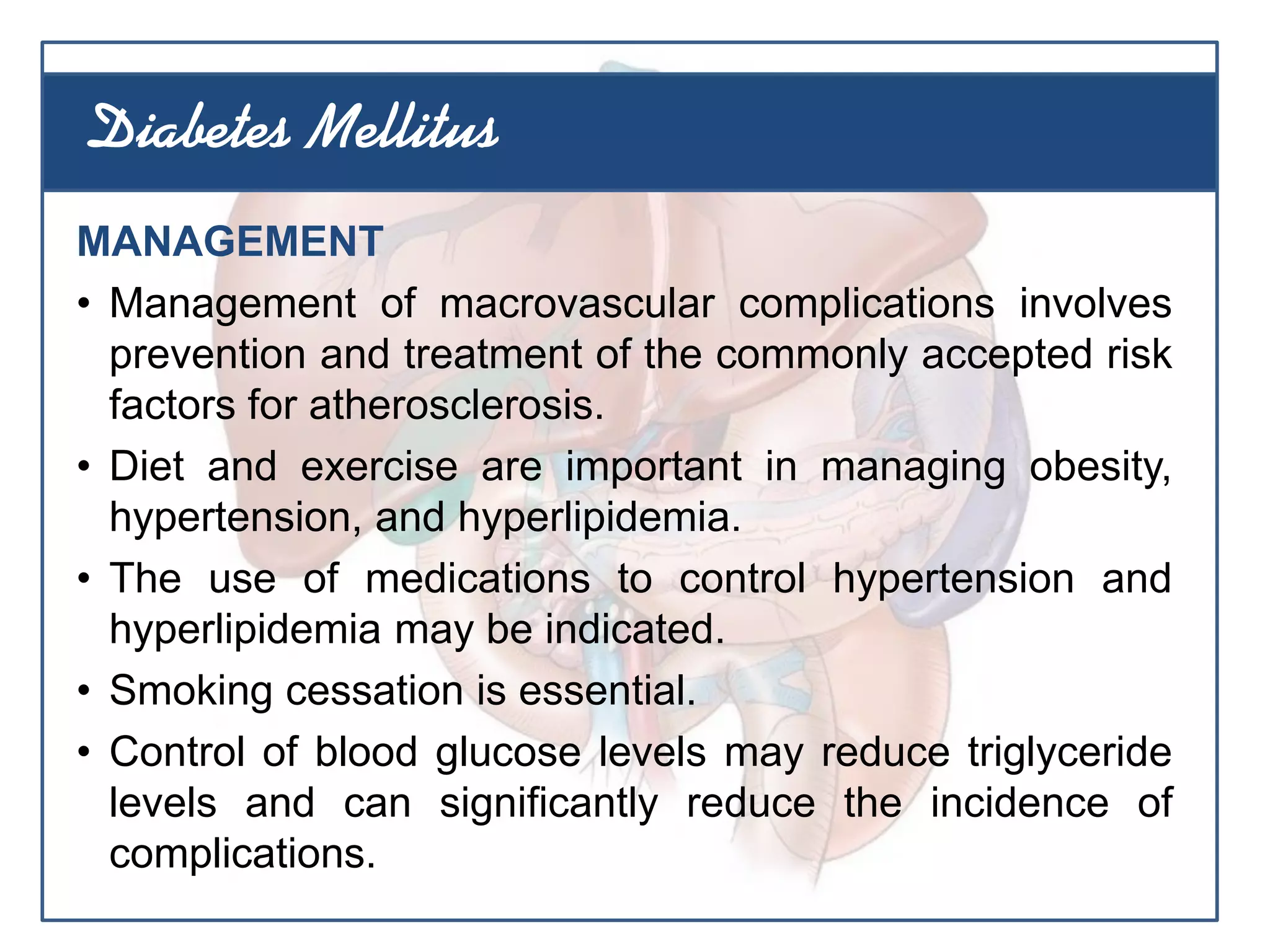 Diabetes Mellitus

MANAGEMENT

• Management of macrovascular complications involves prevention and treatment of the commonly accepted risk factors for atherosclerosis.

• Diet and exercise are important in managing obesity, hypertension, and hyperlipidemia.

• The use of medications to control hypertension and hyperlipidemia may be indicated.

• Smoking cessation is essential.

• Control of blood glucose levels may reduce triglyceride levels and can significantly reduce the incidence of complications.